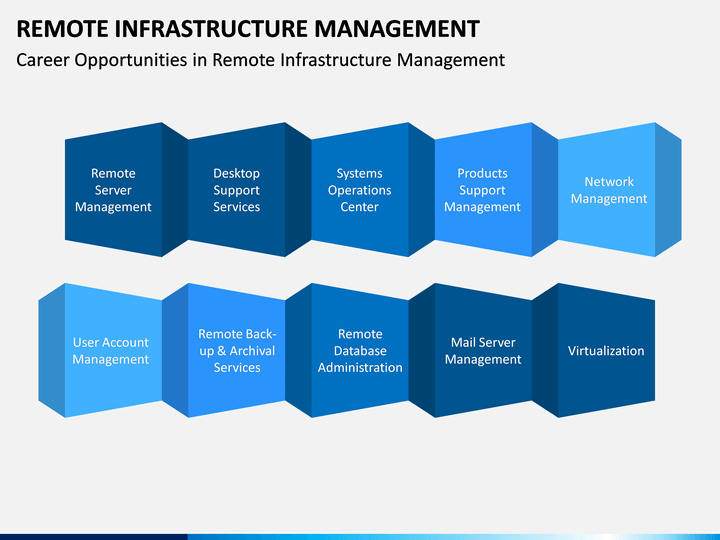 REMOTE INFRASTRUCTURE MANAGEMENT

Career Opportunities in Remote Infrastructure Management

Remote Server Management

Desktop Support Services

Systems Operations Center

Products Support Management

Network Management

User Account Management

Remote Back-up & Archival Services

Remote Database Administration

Mail Server Management

Virtualization